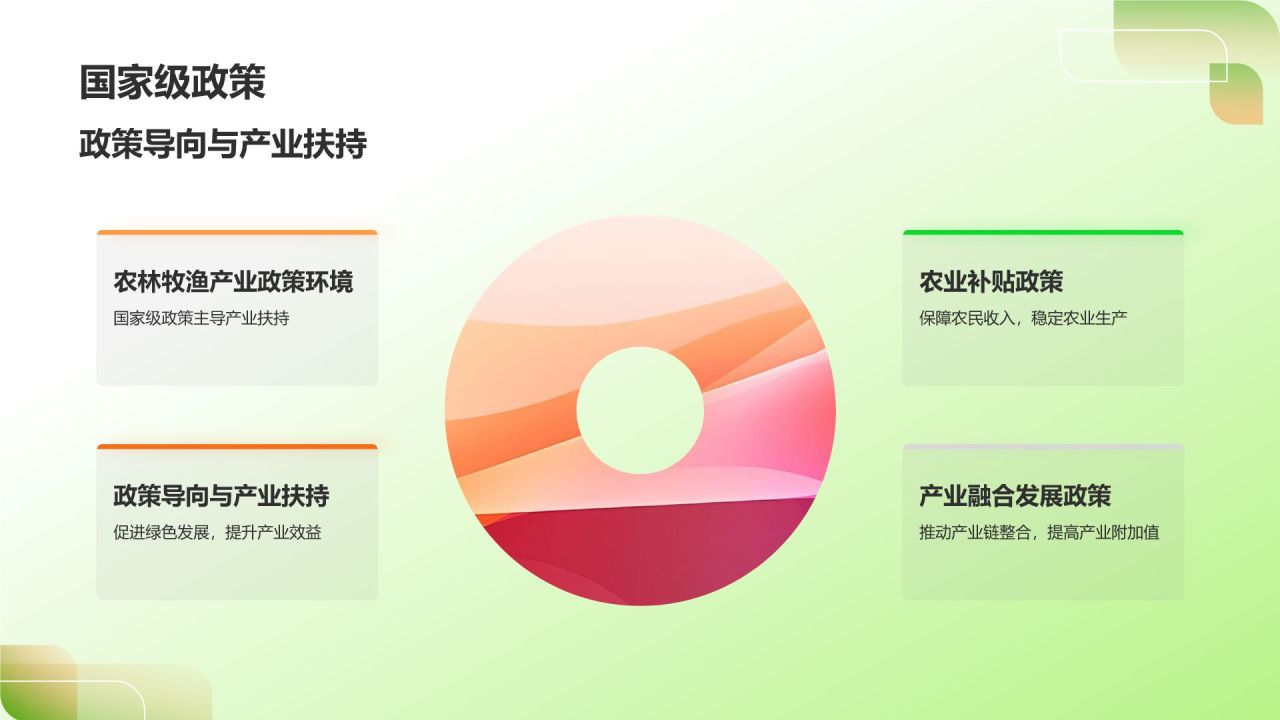 国家级政策

政策导向与产业扶持

农林牧渔产业政策环境

国家级政策主导产业扶持

政策导向与产业扶持

促进绿色发展，提升产业效益

农业补贴政策

保障农民收入，稳定农业生产

产业融合发展政策

推动产业链整合，提高产业附加值